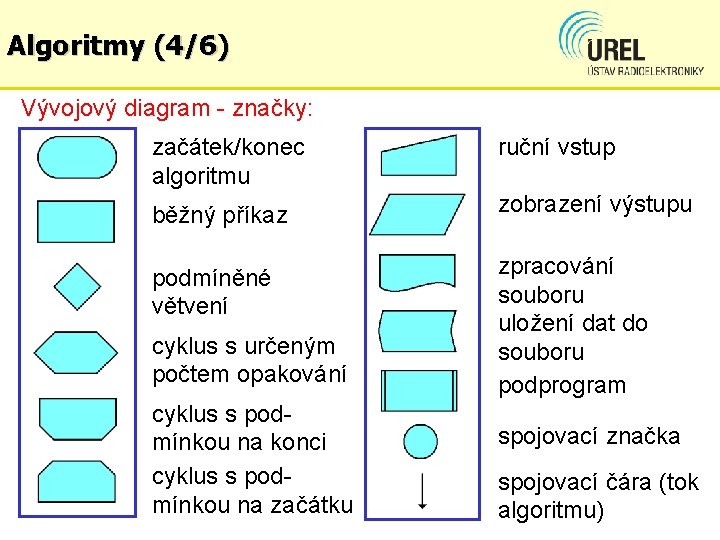 Algoritmy (4/6)

UREL
ÚSTAV RADIOELEKTRONIKY

Vývojový diagram - značky:

začátek/konec algoritmu

běžný příkaz

podmíněné větvení

cyklus s určeným počtem opakování

cyklus s podmínkou na konci

cyklus s podmínkou na začátku

ruční vstup

zobrazení výstupu

zpracování souboru

uložení dat do souboru

podprogram

spojovací značka

spojovací čára (tok algoritmu)